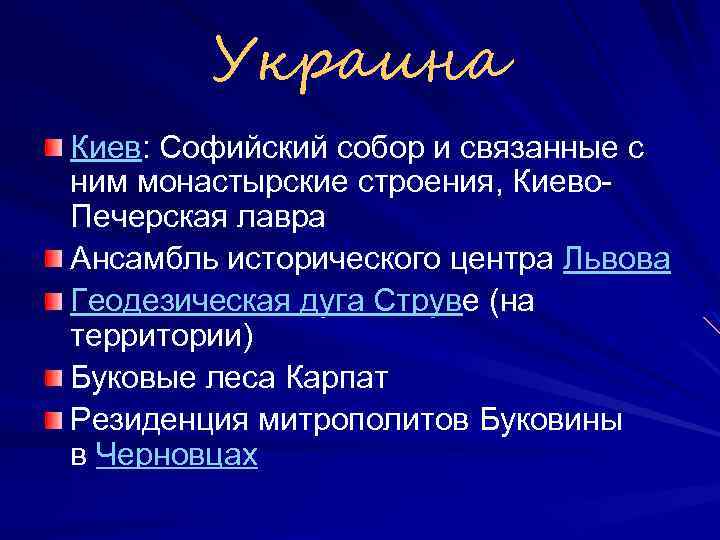 Украина

Киев: Софийский собор и связанные с ним монастырские строения, Киево-Печерская лавра

Ансамбль исторического центра Львова

Геодезическая дуга Струве (на территории)

Буковые леса Карпат

Резиденция митрополитов Буковины в Черновцах